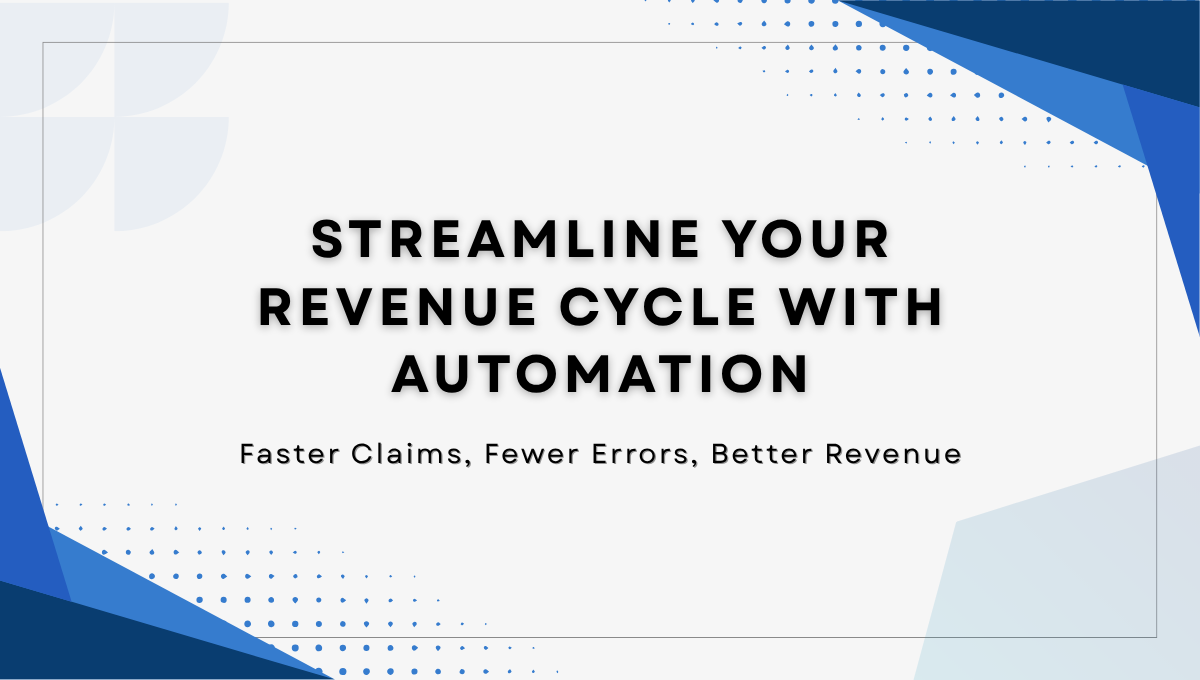 STREAMLINE YOUR REVENUE CYCLE WITH AUTOMATION

Faster Claims, Fewer Errors, Better Revenue